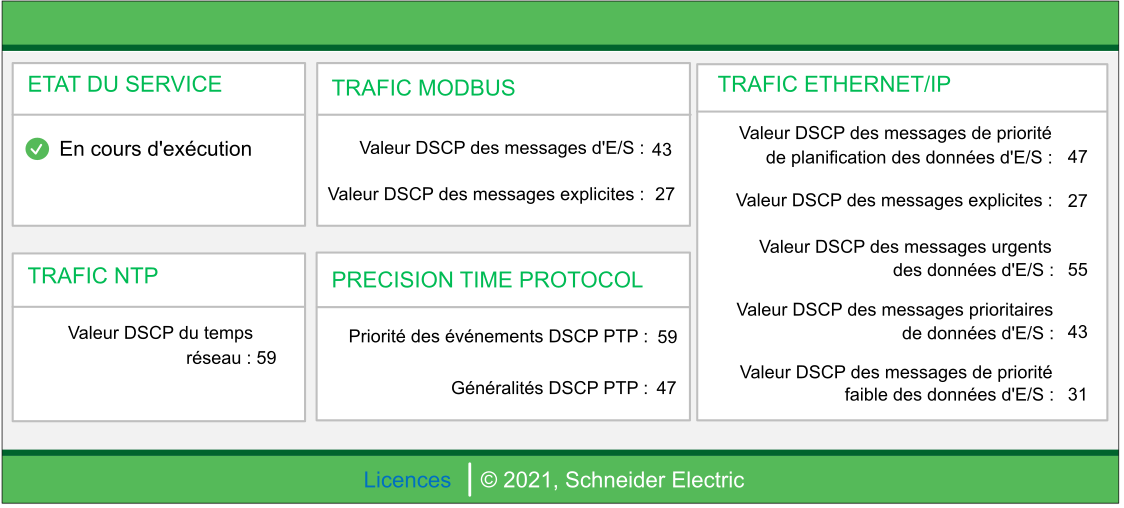 ETAT DU SERVICE

En cours d'exécution

TRAFIC NTP

Valeur DSCP du temps réseau : 59

TRAFIC MODBUS

Valeur DSCP des messages d'E/S : 43

Valeur DSCP des messages explicites : 27

PRECISION TIME PROTOCOL

Priorité des événements DSCP PTP : 59

Généralités DSCP PTP : 47

TRAFIC ETHERNET/IP

Valeur DSCP des messages de priorité de planification des données d'E/S : 47

Valeur DSCP des messages explicites : 27

Valeur DSCP des messages urgents des données d'E/S : 55

Valeur DSCP des messages prioritaires de données d'E/S : 43

Valeur DSCP des messages de priorité faible des données d'E/S : 31

Licences | © 2021, Schneider Electric